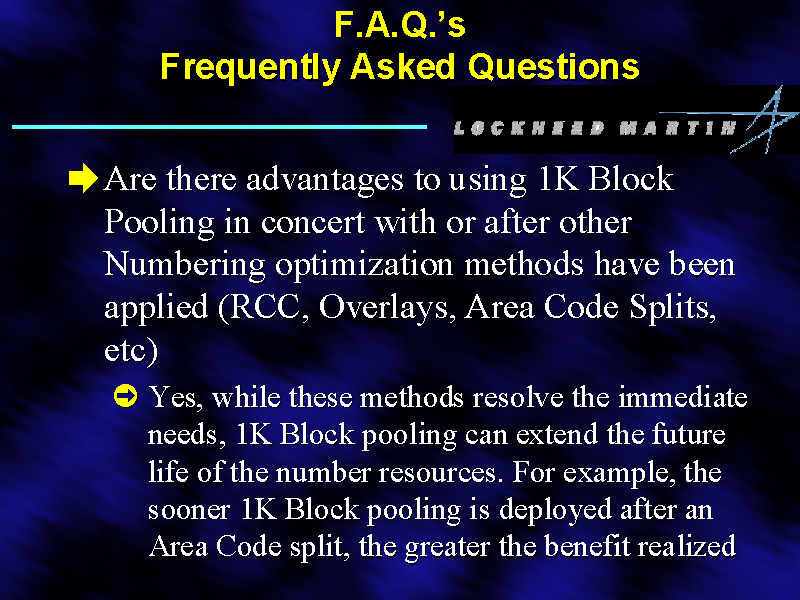 F.A.Q.'s
Frequently Asked Questions

LOCKHEED MARTIN

Are there advantages to using 1K Block Pooling in concert with or after other Numbering optimization methods have been applied (RCC, Overlays, Area Code Splits, etc)

Yes, while these methods resolve the immediate needs, 1K Block pooling can extend the future life of the number resources. For example, the sooner 1K Block pooling is deployed after an Area Code split, the greater the benefit realized